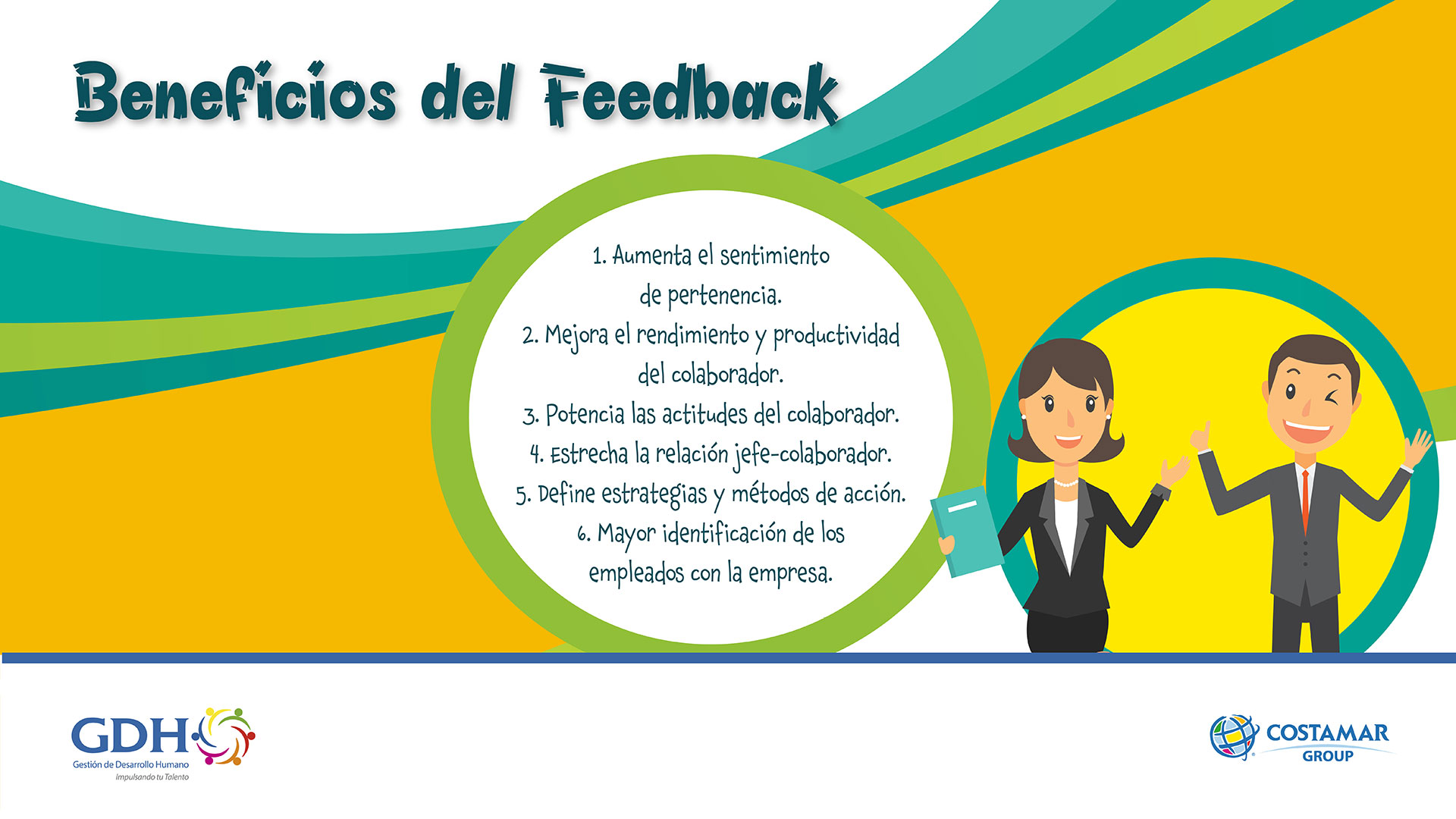 Beneficios del Feedback

1. Aumenta el sentimiento de pertenencia.
2. Mejora el rendimiento y productividad del colaborador.
3. Potencia las actitudes del colaborador.
4. Estrecha la relación jefe-colaborador.
5. Define estrategias y métodos de acción.
6. Mayor identificación de los empleados con la empresa.

GDH
Gestión de Desarrollo Humano
Impulsando tu Talento

COSTAMAR
GROUP